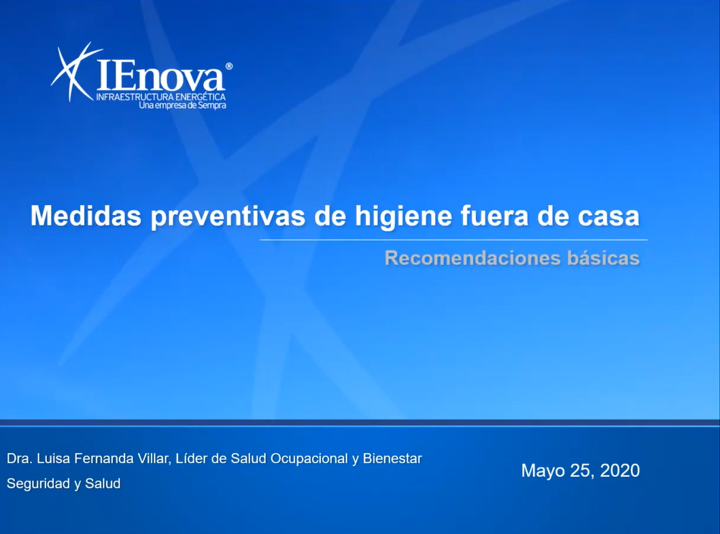 IEnova®
INFRAESTRUCTURA ENERGÉTICA
Una empresa de Sempra

Medidas preventivas de higiene fuera de casa

Recomendaciones básicas

Dra. Luisa Fernanda Villar, Líder de Salud Ocupacional y Bienestar
Seguridad y Salud

Mayo 25, 2020